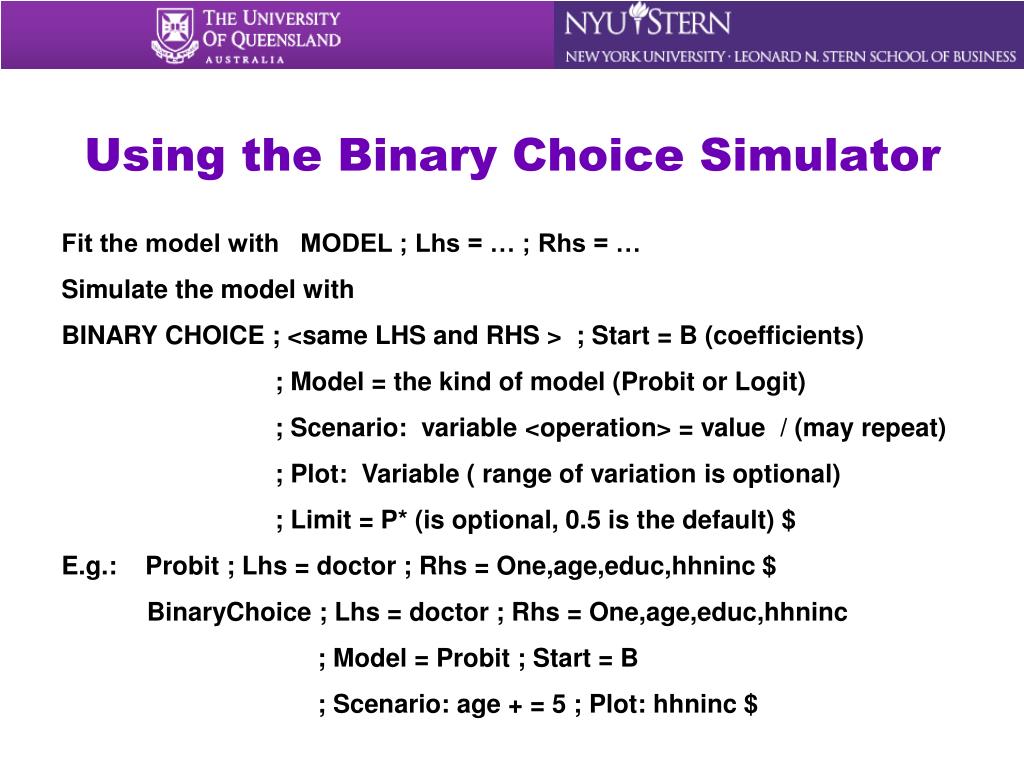 THE UNIVERSITY OF QUEENSLAND AUSTRALIA

NYU STERN
NEW YORK UNIVERSITY · LEONARD N. STERN SCHOOL OF BUSINESS

Using the Binary Choice Simulator

Fit the model with MODEL ; Lhs = … ; Rhs = …

Simulate the model with

BINARY CHOICE ; <same LHS and RHS > ; Start = B (coefficients)

; Model = the kind of model (Probit or Logit)

; Scenario: variable <operation> = value / (may repeat)

; Plot: Variable ( range of variation is optional)

; Limit = P* (is optional, 0.5 is the default) $

E.g.: Probit ; Lhs = doctor ; Rhs = One,age,educ,hhninc $

BinaryChoice ; Lhs = doctor ; Rhs = One,age,educ,hhninc

; Model = Probit ; Start = B

; Scenario: age + = 5 ; Plot: hhninc $